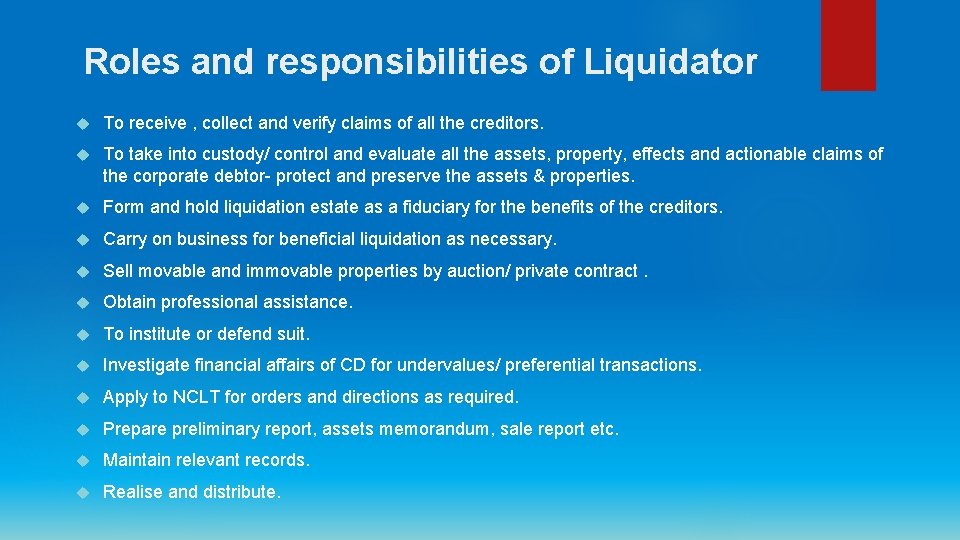 Roles and responsibilities of Liquidator

To receive , collect and verify claims of all the creditors.

To take into custody/ control and evaluate all the assets, property, effects and actionable claims of the corporate debtor- protect and preserve the assets & properties.

Form and hold liquidation estate as a fiduciary for the benefits of the creditors.

Carry on business for beneficial liquidation as necessary.

Sell movable and immovable properties by auction/ private contract .

Obtain professional assistance.

To institute or defend suit.

Investigate financial affairs of CD for undervalues/ preferential transactions.

Apply to NCLT for orders and directions as required.

Prepare preliminary report, assets memorandum, sale report etc.

Maintain relevant records.

Realise and distribute.